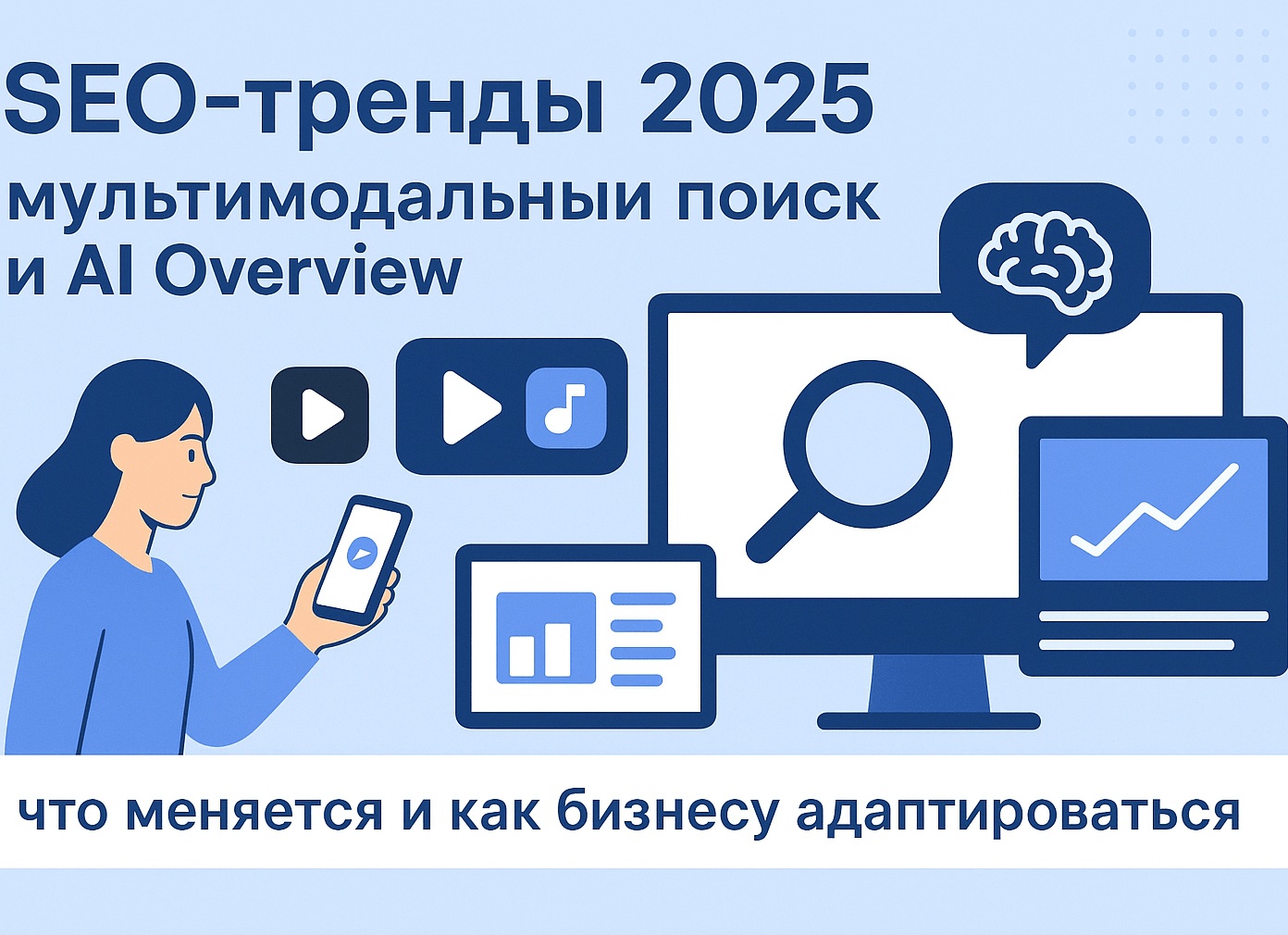 SEO-тренды 2025
мультимодальныи поиск
и AI Overview

что меняется и как бизнесу адаптироваться